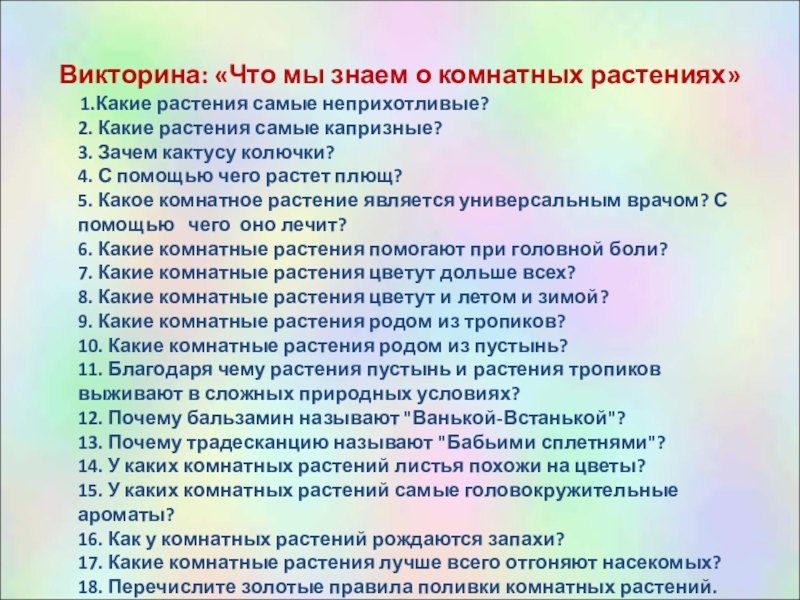 Викторина: «Что мы знаем о комнатных растениях»

1.Какие растения самые неприхотливые?
2. Какие растения самые капризные?
3. Зачем кактусу колючки?
4. С помощью чего растет плющ?
5. Какое комнатное растение является универсальным врачом? С помощью чего оно лечит?
6. Какие комнатные растения помогают при головной боли?
7. Какие комнатные растения цветут дольше всех?
8. Какие комнатные растения цветут и летом и зимой?
9. Какие комнатные растения родом из тропиков?
10. Какие комнатные растения родом из пустынь?
11. Благодаря чему растения пустынь и растения тропиков выживают в сложных природных условиях?
12. Почему бальзамин называют "Ванькой-Встанькой"?
13. Почему традесканцию называют "Бабьими сплетнями"?
14. У каких комнатных растений листья похожи на цветы?
15. У каких комнатных растений самые головокружительные ароматы?
16. Как у комнатных растений рождаются запахи?
17. Какие комнатные растения лучше всего отгоняют насекомых?
18. Перечислите золотые правила поливки комнатных растений.